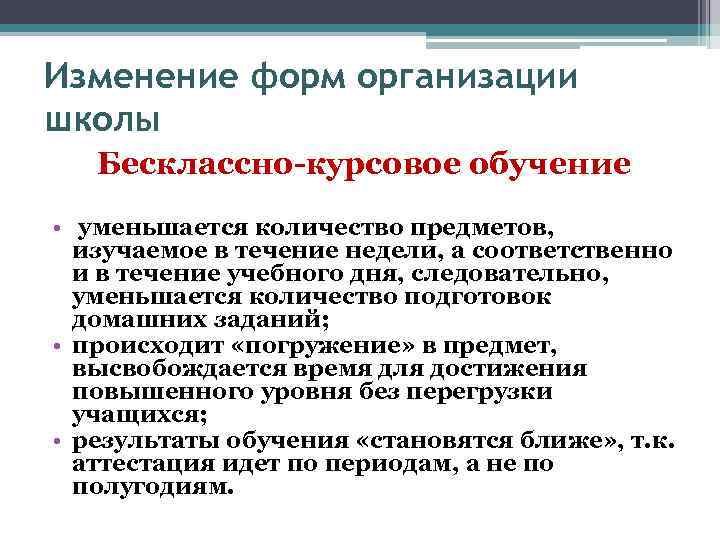 Изменение форм организации школы

Бесклассно-курсовое обучение

• уменьшается количество предметов, изучаемое в течение недели, а соответственно и в течение учебного дня, следовательно, уменьшается количество подготовок домашних заданий;
• происходит «погружение» в предмет, высвобождается время для достижения повышенного уровня без перегрузки учащихся;
• результаты обучения «становятся ближе», т.к. аттестация идет по периодам, а не по полугодиям.